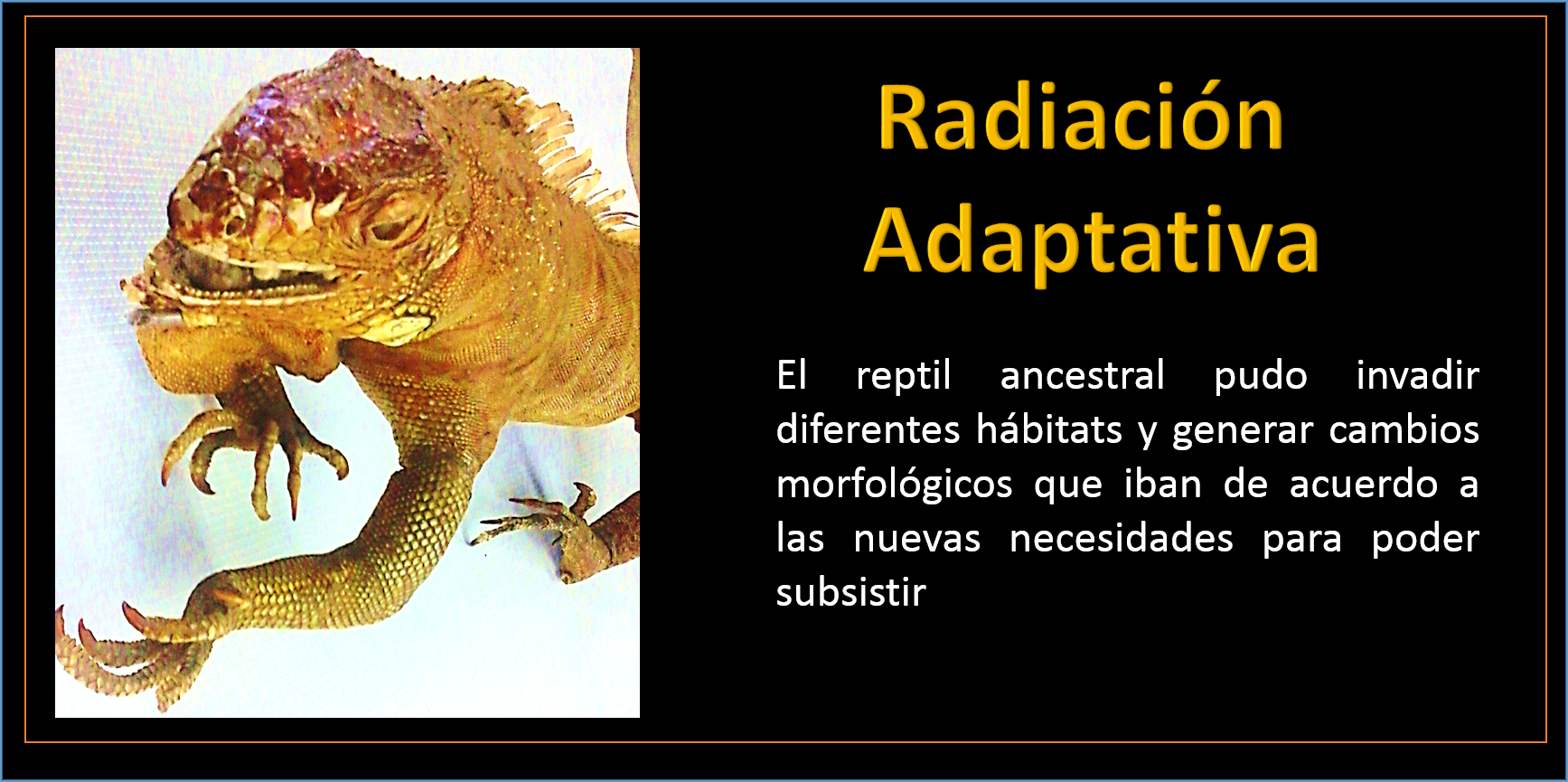 Radiación Adaptativa

El reptil ancestral pudo invadir diferentes hábitats y generar cambios morfológicos que iban de acuerdo a las nuevas necesidades para poder subsistir